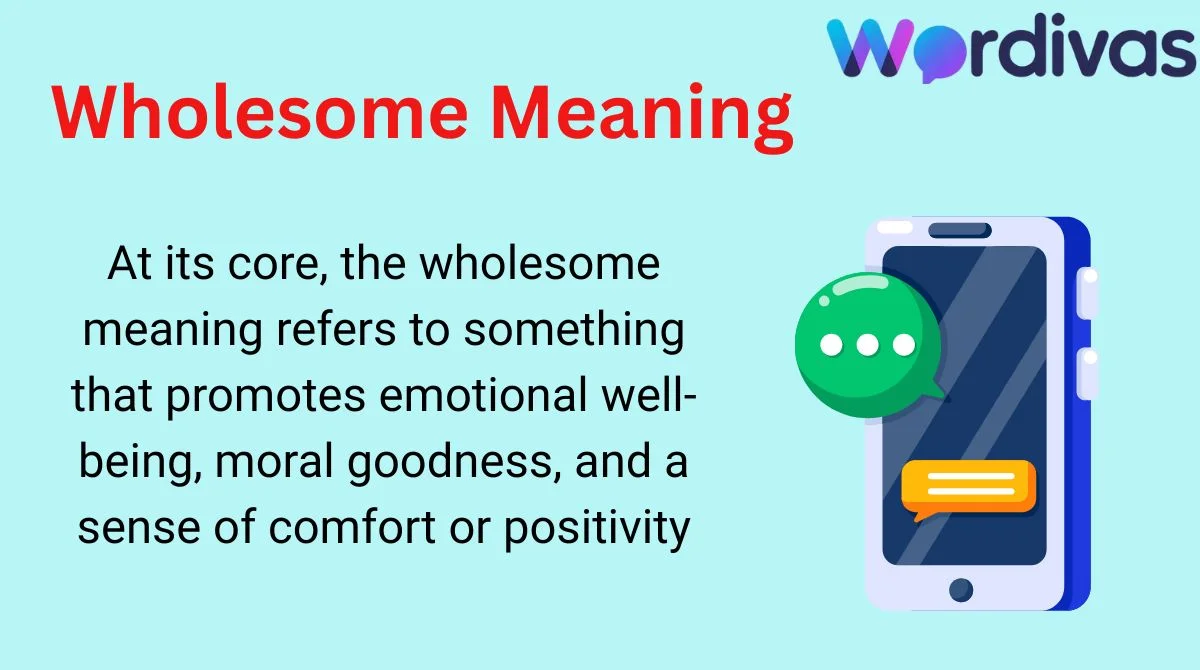 Wordivas

Wholesome Meaning

At its core, the wholesome meaning refers to something that promotes emotional well-being, moral goodness, and a sense of comfort or positivity